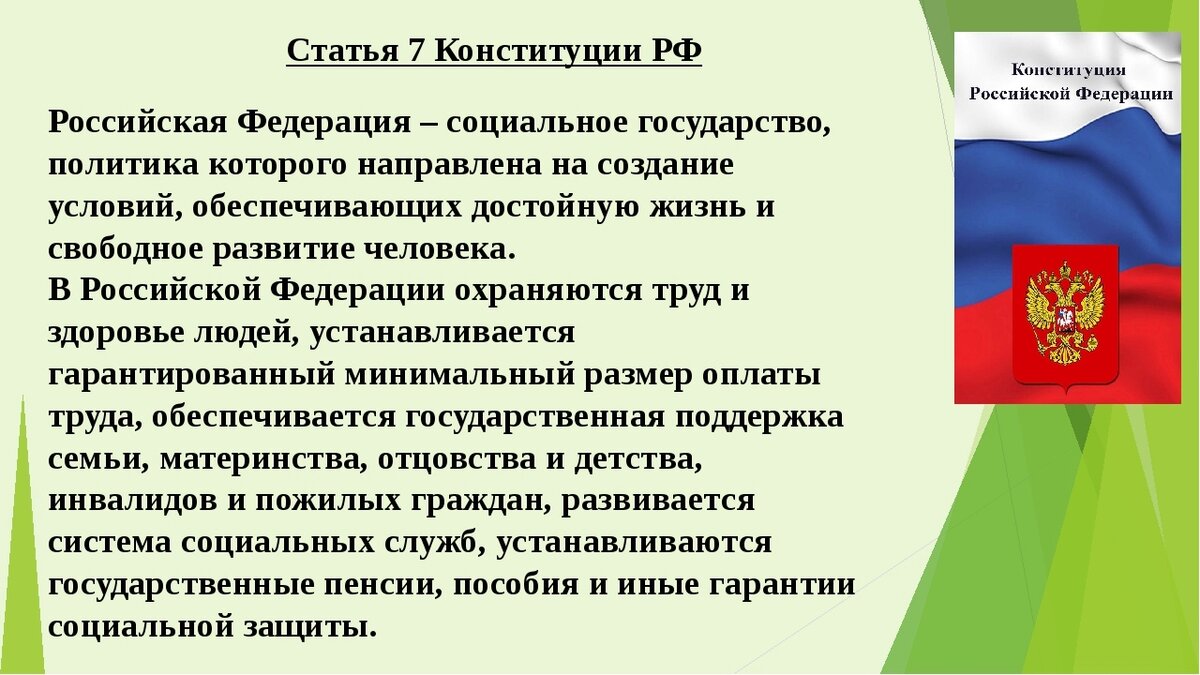 Статья 7 Конституции РФ

Российская Федерация – социальное государство, политика которого направлена на создание условий, обеспечивающих достойную жизнь и свободное развитие человека.
В Российской Федерации охраняются труд и здоровье людей, устанавливается гарантированный минимальный размер оплаты труда, обеспечивается государственная поддержка семьи, материнства, отцовства и детства, инвалидов и пожилых граждан, развивается система социальных служб, устанавливаются государственные пенсии, пособия и иные гарантии социальной защиты.

Конституция Российской Федерации